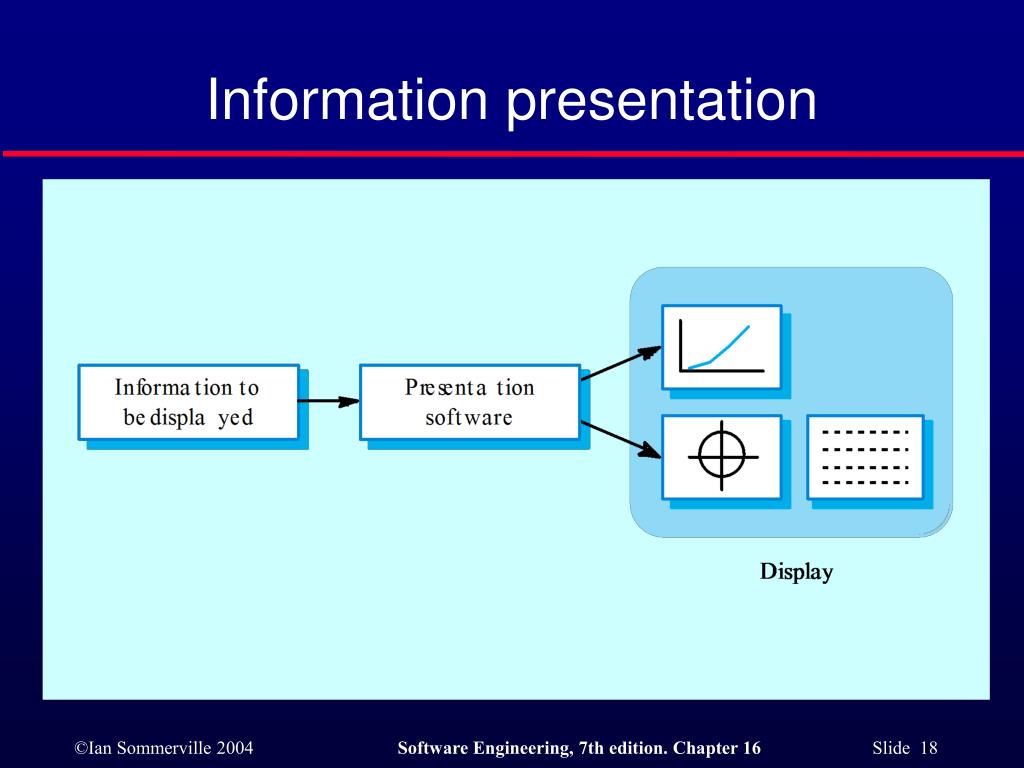 Information presentation

Information to be displayed

Presentation software

Display

©Ian Sommerville 2004

Software Engineering, 7th edition. Chapter 16

Slide 18